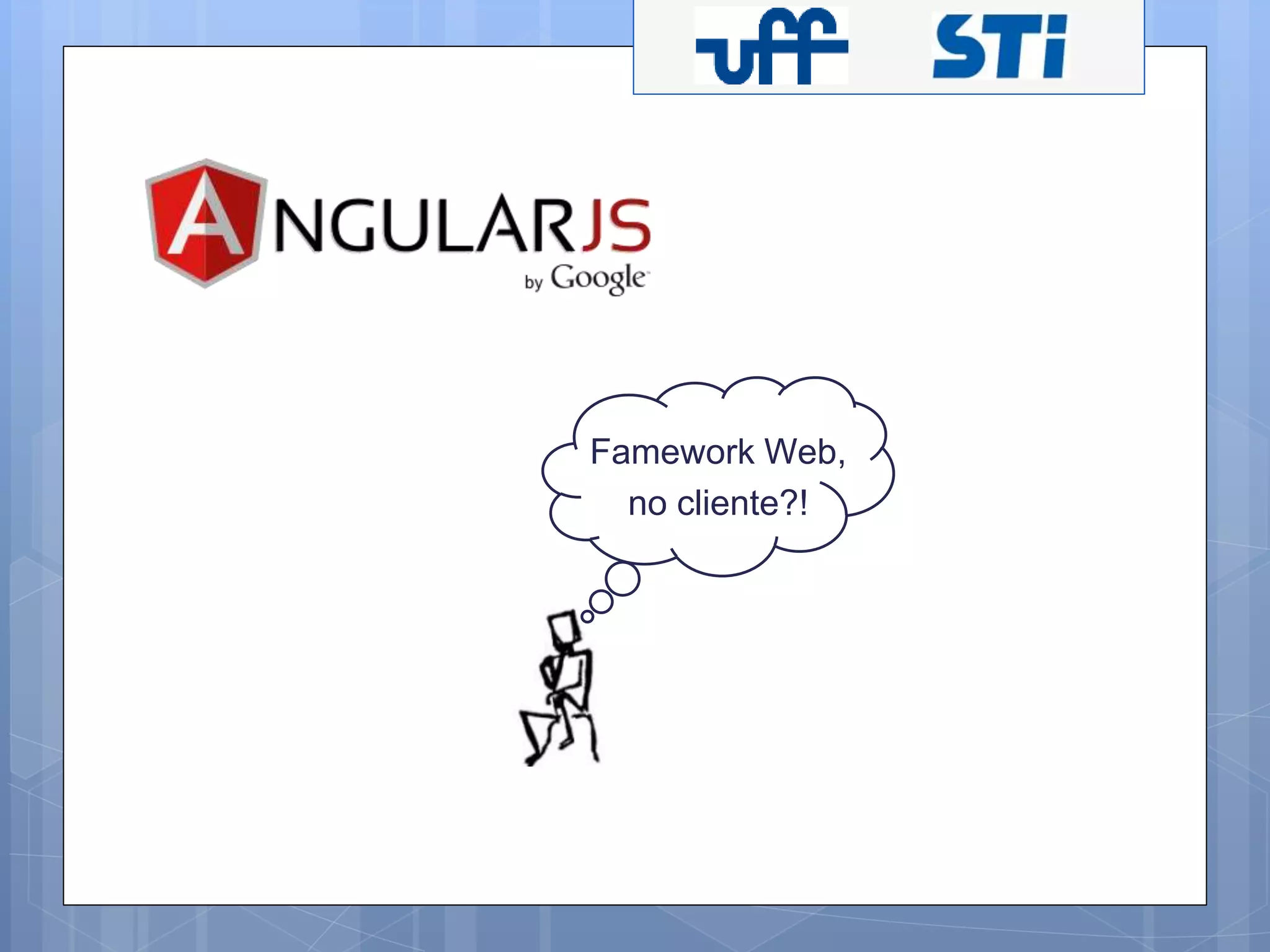 uff STi

ANGULARJS
by Google

Famework Web,
no cliente?!